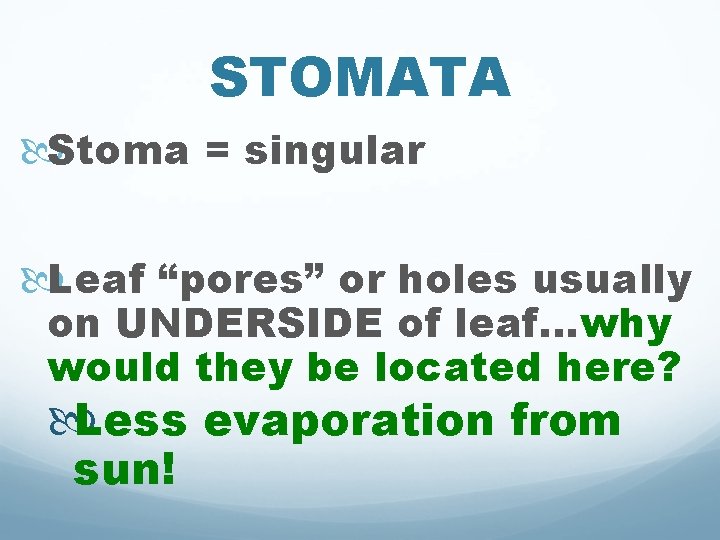 STOMATA

Stoma = singular

Leaf “pores” or holes usually on UNDERSIDE of leaf…why would they be located here?

Less evaporation from sun!